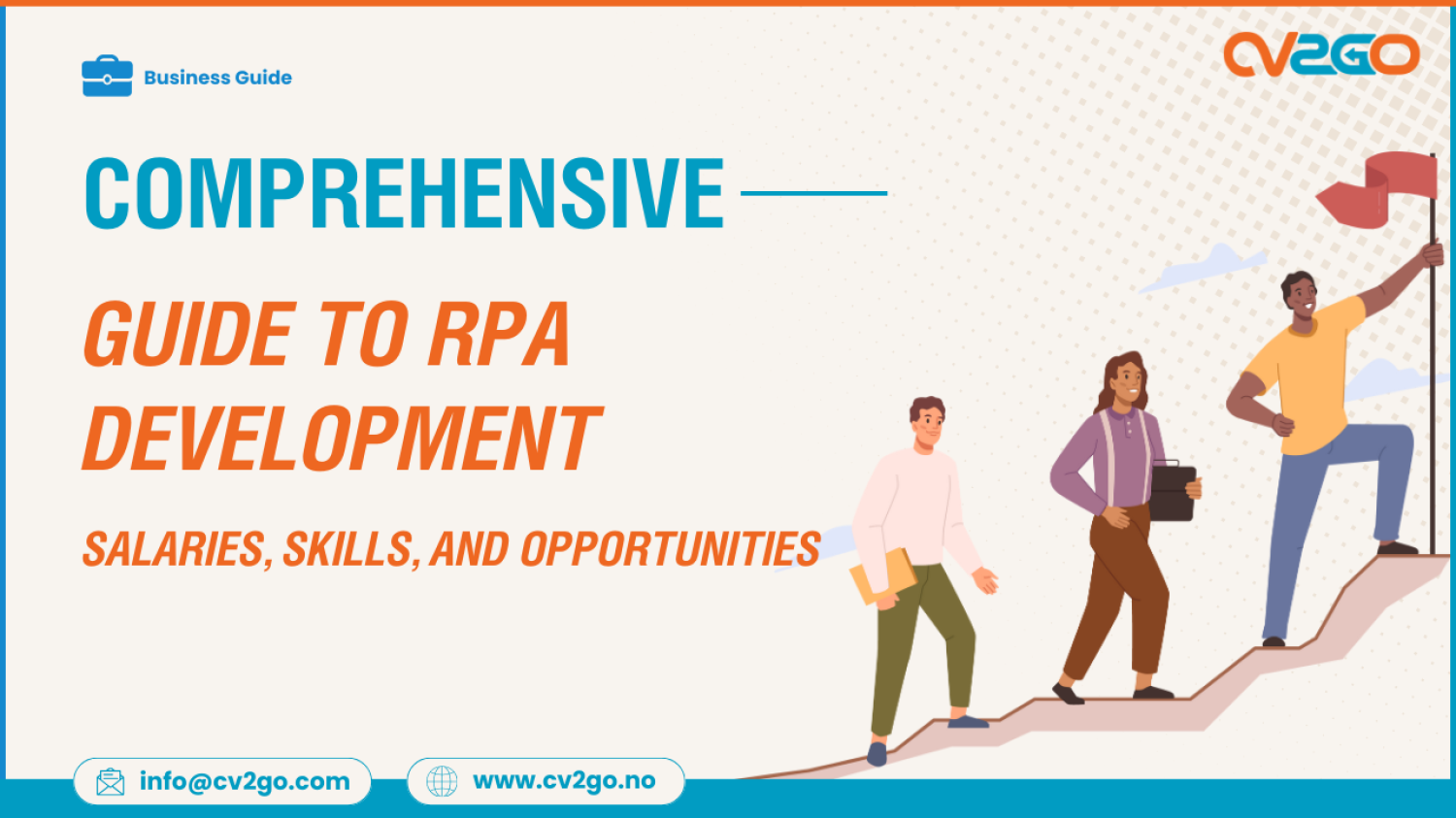 Business Guide

CV2GO

COMPREHENSIVE

GUIDE TO RPA DEVELOPMENT

SALARIES, SKILLS, AND OPPORTUNITIES

info@cv2go.com

www.cv2go.no